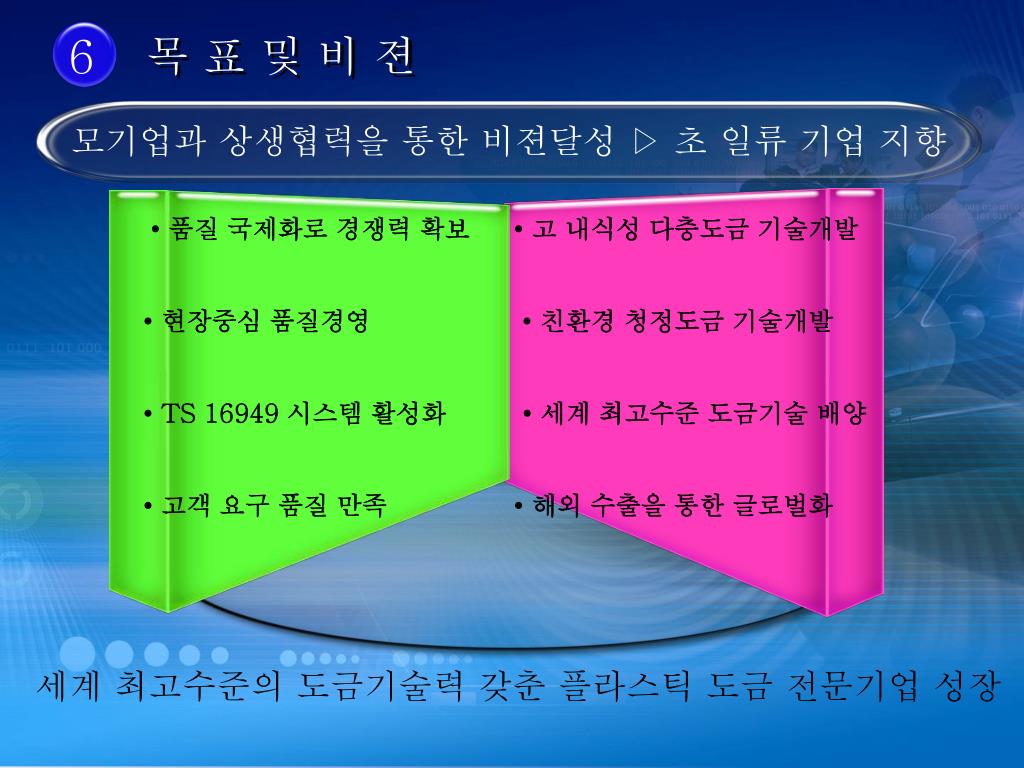 6 목 표 및 비 젼

모기업과 상생협력을 통한 비젼달성 ▷ 초 일류 기업 지향

• 품질 국제화로 경쟁력 확보

• 현장중심 품질경영

• TS 16949 시스템 활성화

• 고객 요구 품질 만족

• 고 내식성 다층도금 기술개발

• 친환경 청정도금 기술개발

• 세계 최고수준 도금기술 배양

• 해외 수출을 통한 글로벌화

세계 최고수준의 도금기술력 갖춘 플라스틱 도금 전문기업 성장